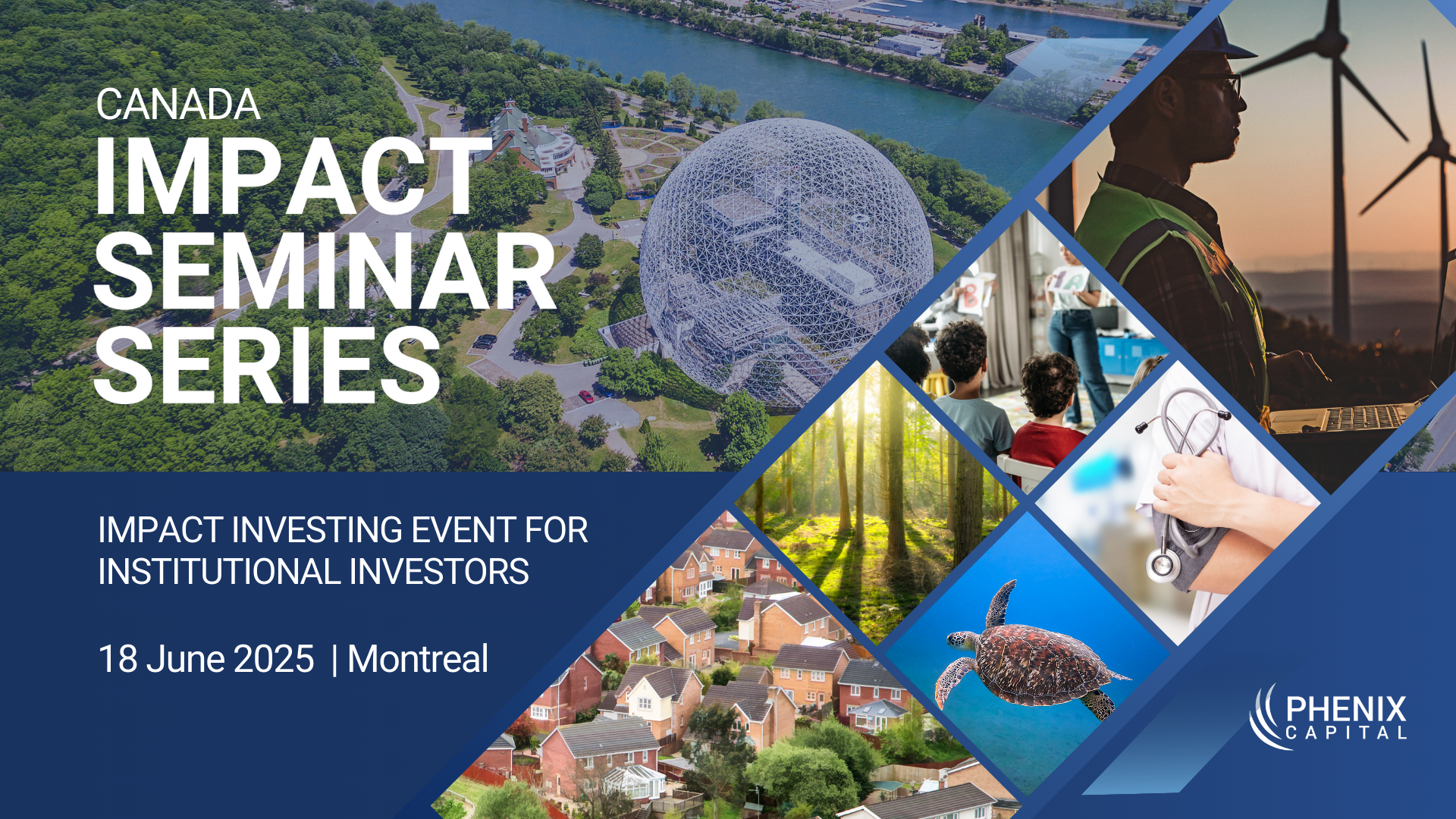 CANADA
IMPACT
SEMINAR
SERIES

IMPACT INVESTING EVENT FOR INSTITUTIONAL INVESTORS

18 June 2025 | Montreal

PHENIX
CAPITAL